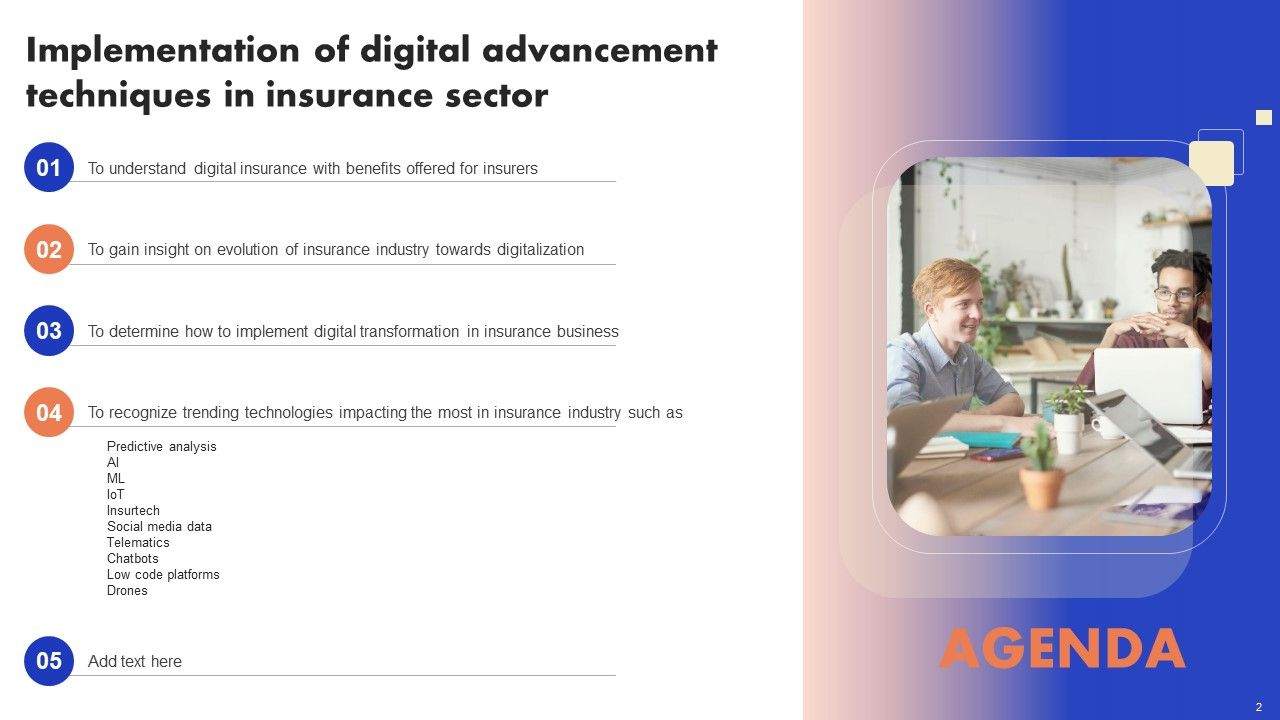 Implementation of digital advancement techniques in insurance sector

01 To understand digital insurance with benefits offered for insurers

02 To gain insight on evolution of insurance industry towards digitalization

03 To determine how to implement digital transformation in insurance business

04 To recognize trending technologies impacting the most in insurance industry such as

Predictive analysis
AI
ML
IoT
Insurtech
Social media data
Telematics
Chatbots
Low code platforms
Drones

05 Add text here

AGENDA

2